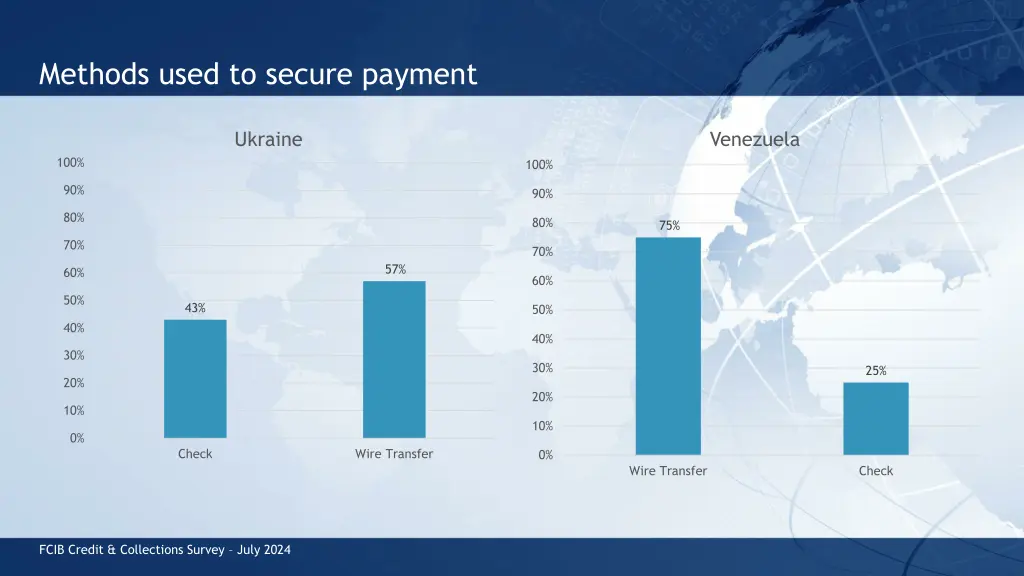 Methods used to secure payment

Ukraine

100%
90%
80%
70%
60%
50%
40%
30%
20%
10%
0%

43%
57%

Check
Wire Transfer

Venezuela

100%
90%
80%
70%
60%
50%
40%
30%
20%
10%
0%

75%
25%

Wire Transfer
Check

FCIB Credit & Collections Survey – July 2024